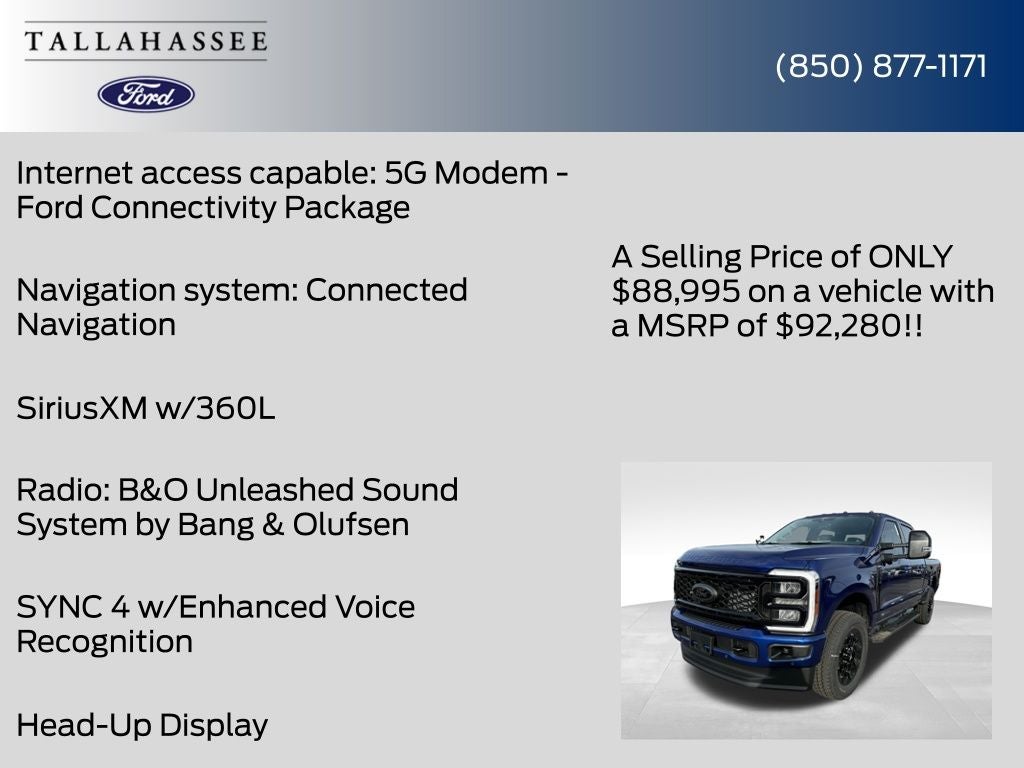 TALLAHASSEE

Ford

(850) 877-1171

Internet access capable: 5G Modem - Ford Connectivity Package

Navigation system: Connected Navigation

SiriusXM w/360L

Radio: B&O Unleashed Sound System by Bang & Olufsen

SYNC 4 w/Enhanced Voice Recognition

Head-Up Display

A Selling Price of ONLY $88,995 on a vehicle with a MSRP of $92,280!!